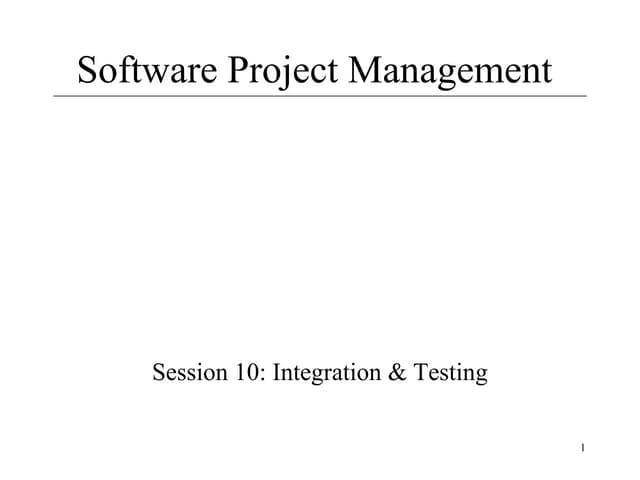 Software Project Management

Session 10: Integration & Testing

1